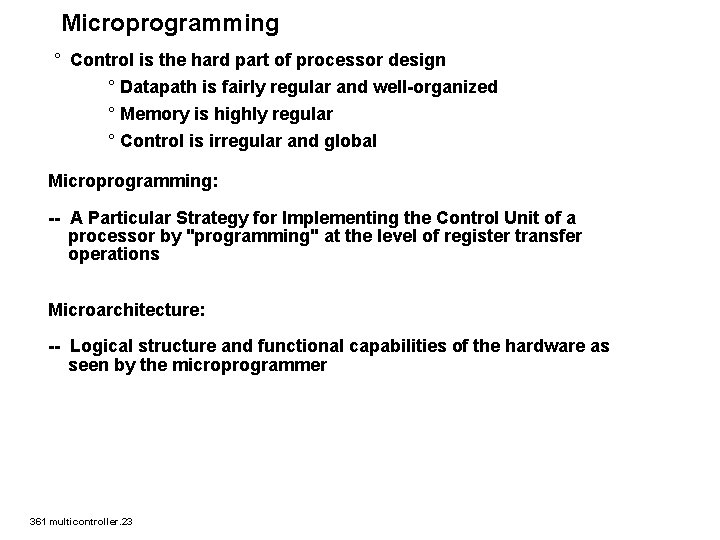 Microprogramming

° Control is the hard part of processor design

° Datapath is fairly regular and well-organized

° Memory is highly regular

° Control is irregular and global

Microprogramming:

-- A Particular Strategy for Implementing the Control Unit of a processor by "programming" at the level of register transfer operations

Microarchitecture:

-- Logical structure and functional capabilities of the hardware as seen by the microprogrammer

361 multicontroller.23